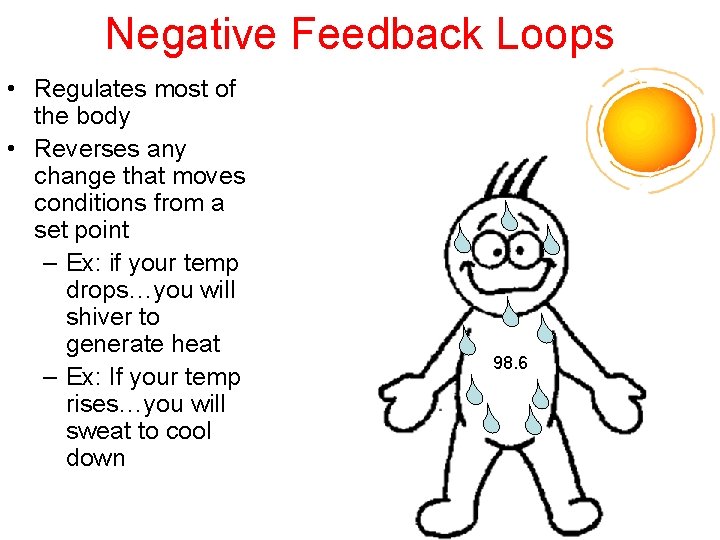 Negative Feedback Loops

• Regulates most of the body
• Reverses any change that moves conditions from a set point
– Ex: if your temp drops…you will shiver to generate heat
– Ex: If your temp rises…you will sweat to cool down

98.6